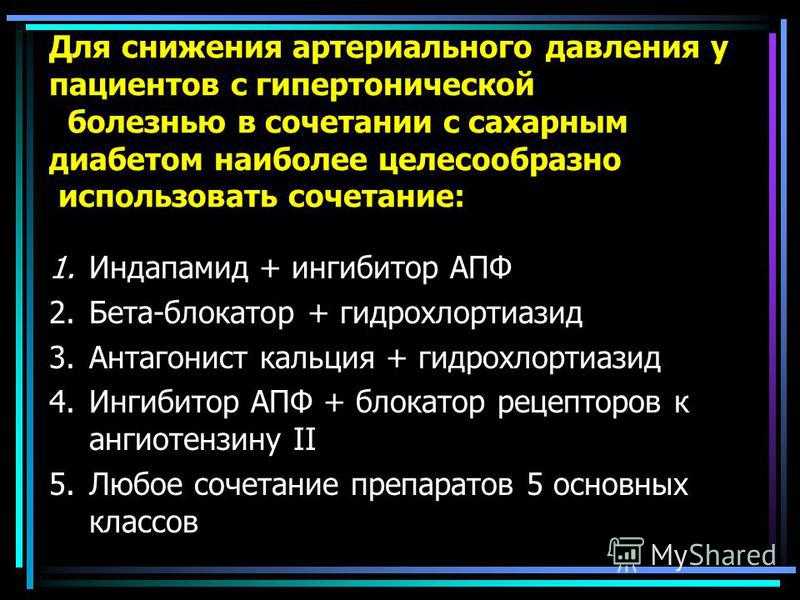 Для снижения артериального давления у пациентов с гипертонической болезнью в сочетании с сахарным диабетом наиболее целесообразно использовать сочетание:

1. Индапамид + ингибитор АПФ
2. Бета-блокатор + гидрохлортиазид
3. Антагонист кальция + гидрохлортиазид
4. Ингибитор АПФ + блокатор рецепторов к ангиотензину II
5. Любое сочетание препаратов 5 основных классов

MyShared